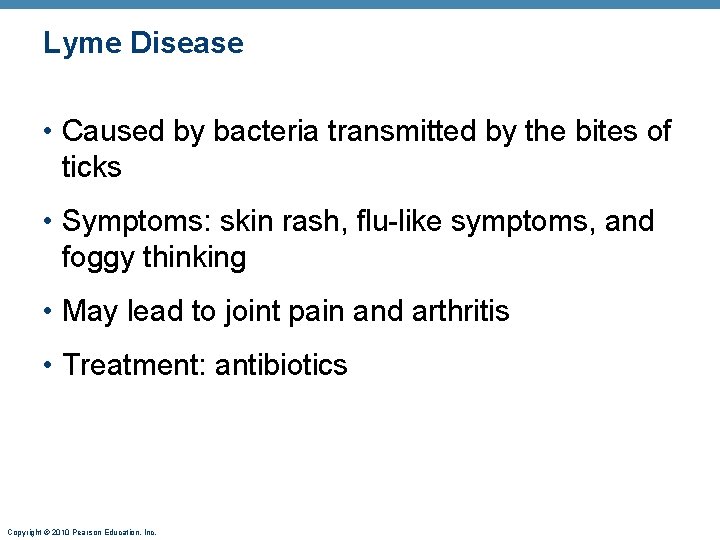 Lyme Disease

• Caused by bacteria transmitted by the bites of ticks

• Symptoms: skin rash, flu-like symptoms, and foggy thinking

• May lead to joint pain and arthritis

• Treatment: antibiotics

Copyright © 2010 Pearson Education, Inc.